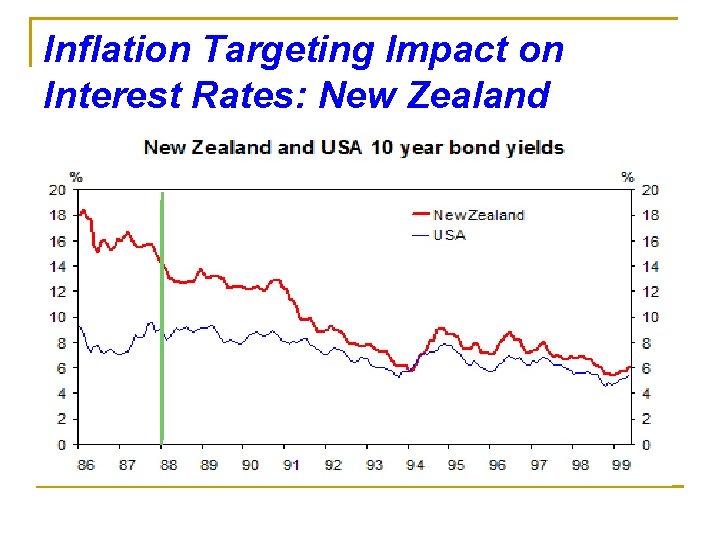 Inflation Targeting Impact on Interest Rates: New Zealand

New Zealand and USA 10 year bond yields

%
20
18
16
14
12
10
8
6
4
2
0

%
20
18
16
14
12
10
8
6
4
2
0

NewZealand
USA

86 87 88 89 90 91 92 93 94 95 96 97 98 99